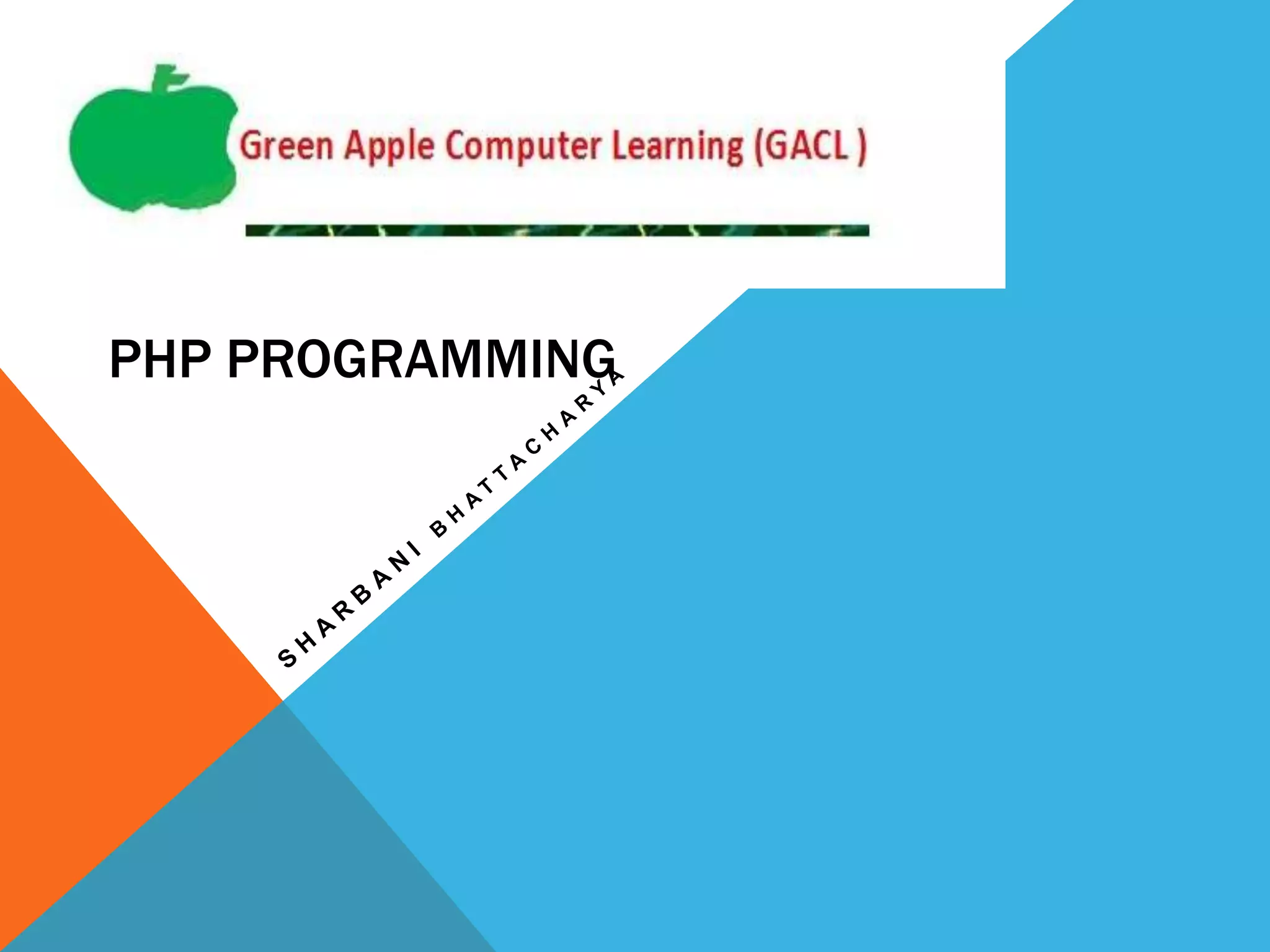 Green Apple Computer Learning (GACL )

PHP PROGRAMMING

SHARBANI BHATTACHARYA